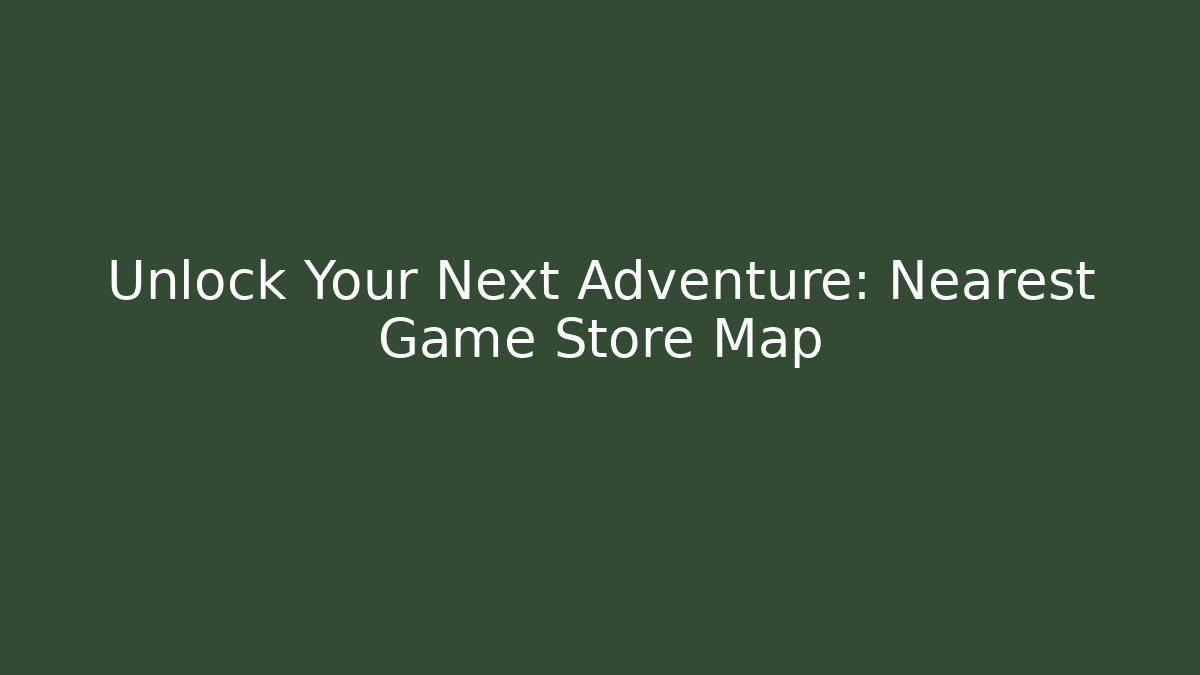 Unlock Your Next Adventure: Nearest Game Store Map